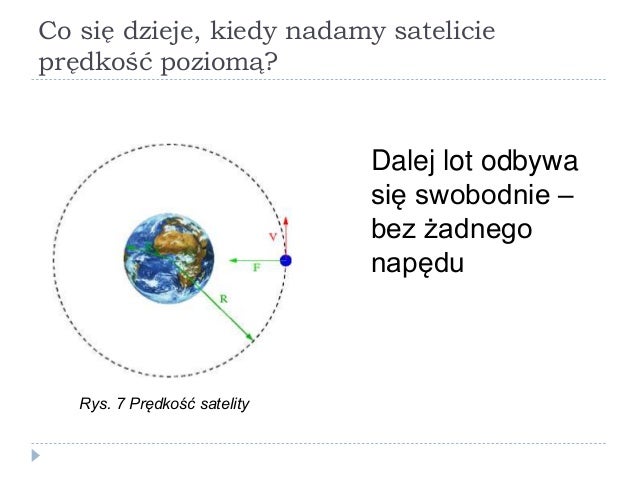 Co się dzieje, kiedy nadamy satelicie prędkość poziomą?

V

F

R

Rys. 7 Prędkość satelity

Dalej lot odbywa się swobodnie – bez żadnego napędu